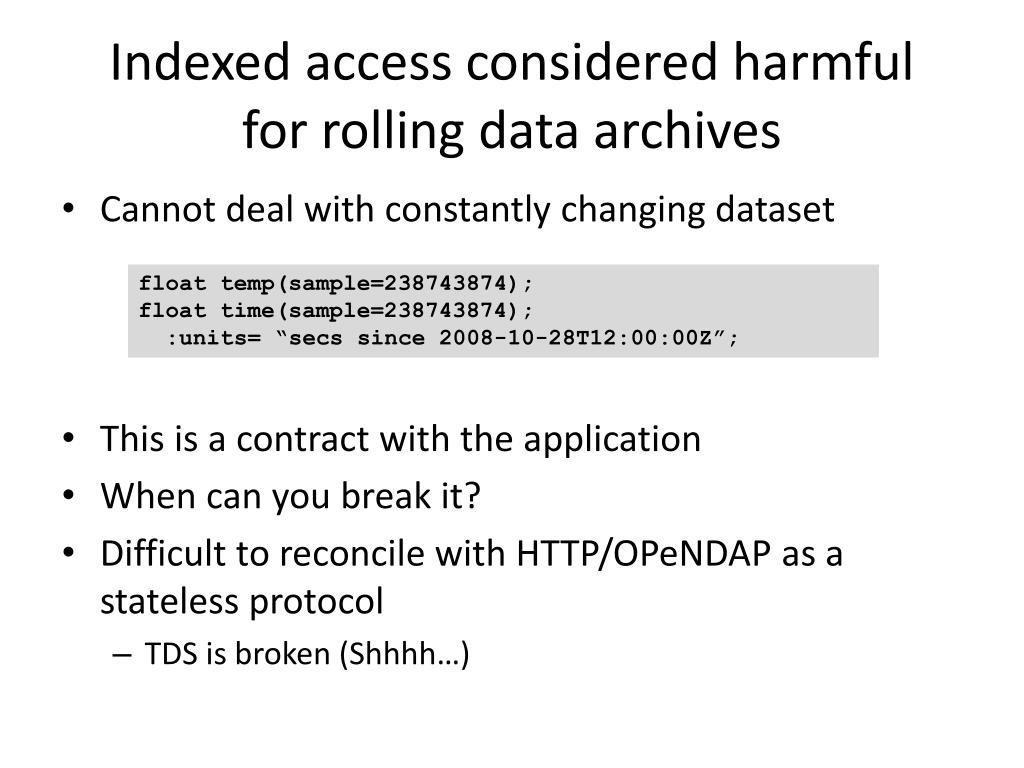 Indexed access considered harmful for rolling data archives

• Cannot deal with constantly changing dataset

float temp(sample=238743874);
float time(sample=238743874);
  :units= “secs since 2008-10-28T12:00:00Z”;

• This is a contract with the application
• When can you break it?
• Difficult to reconcile with HTTP/OPeNDAP as a stateless protocol
  – TDS is broken (Shhhh…)